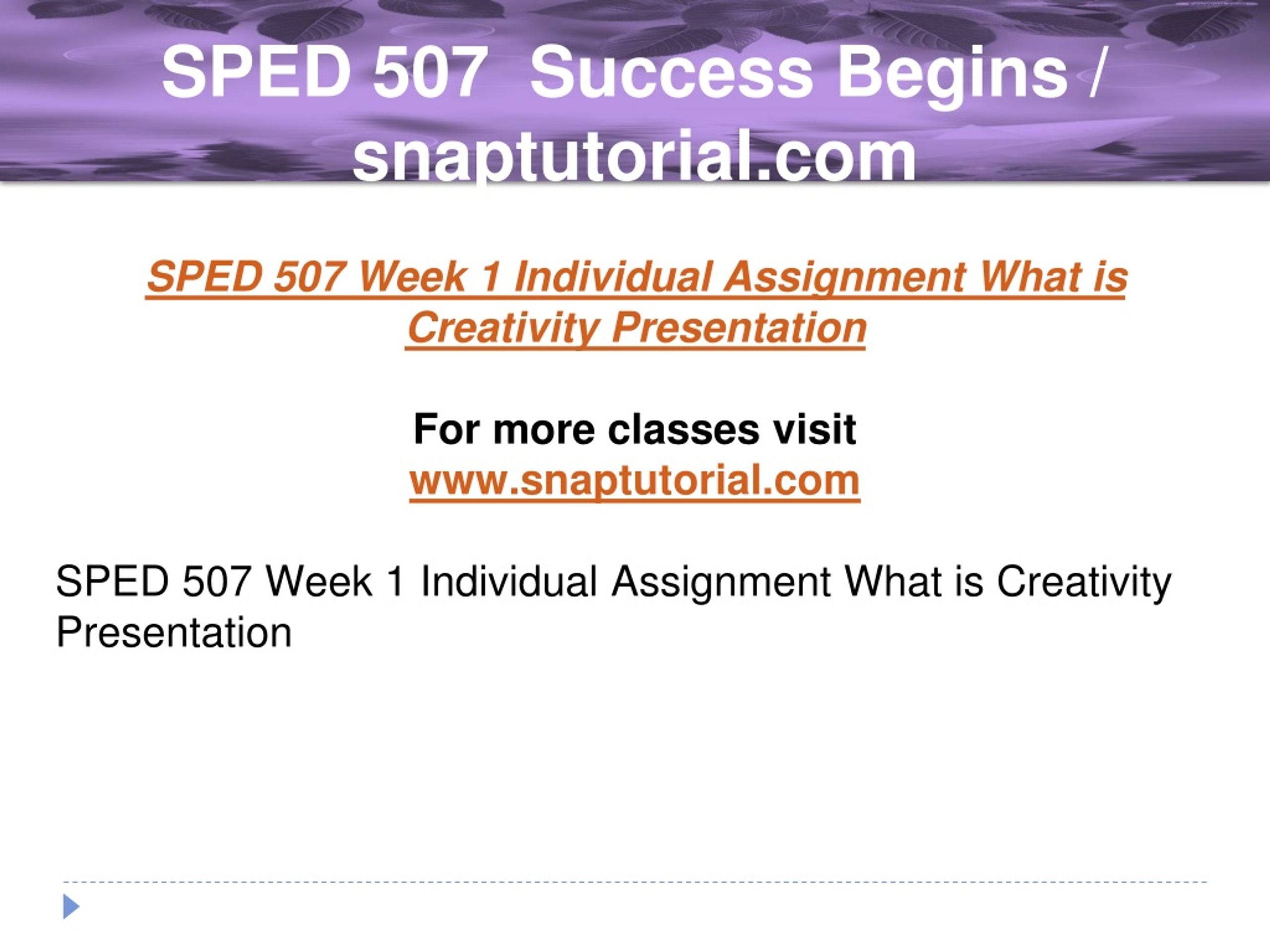 SPED 507 Success Begins / snaptutorial.com

SPED 507 Week 1 Individual Assignment What is Creativity Presentation

For more classes visit
www.snaptutorial.com

SPED 507 Week 1 Individual Assignment What is Creativity Presentation